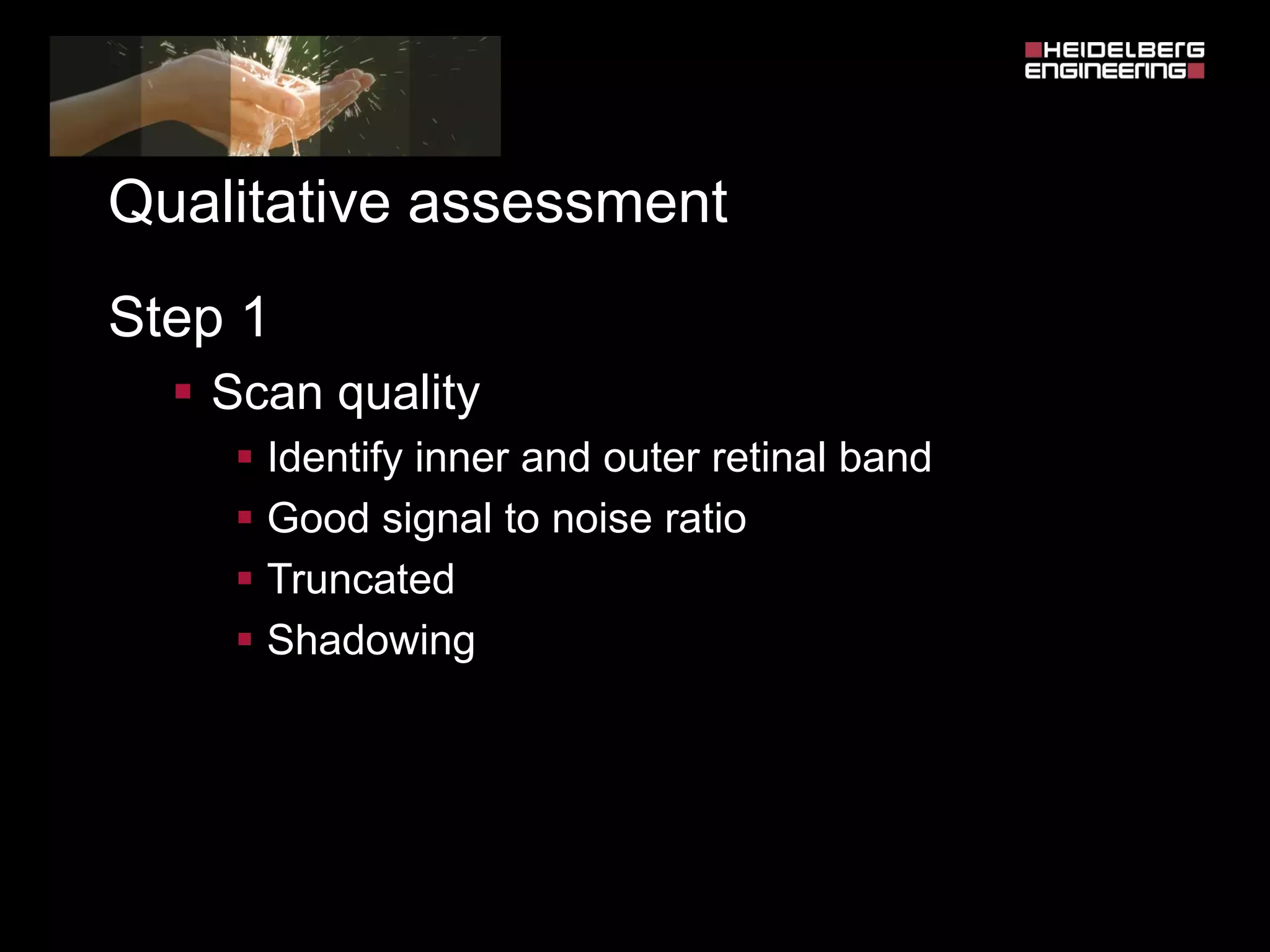 HEIDELBERG
ENGINEERING

Qualitative assessment

Step 1

• Scan quality
• Identify inner and outer retinal band
• Good signal to noise ratio
• Truncated
• Shadowing